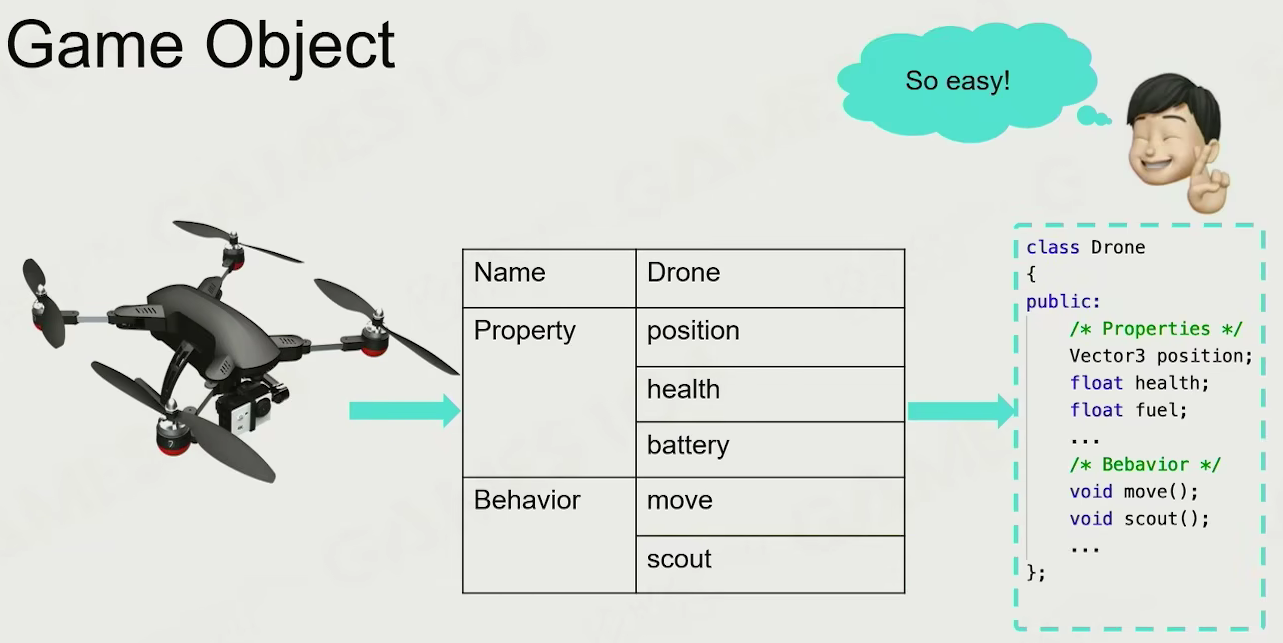 Game Object

So easy!

| Name | Drone |
|---|---|
| Property | position |
| | health |
| | battery |
| Behavior | move |
| | scout |

class Drone
{
public:
    /* Properties */
    Vector3 position;
    float health;
    float fuel;
    ...
    /* Bebavior */
    void move();
    void scout();
    ...
};